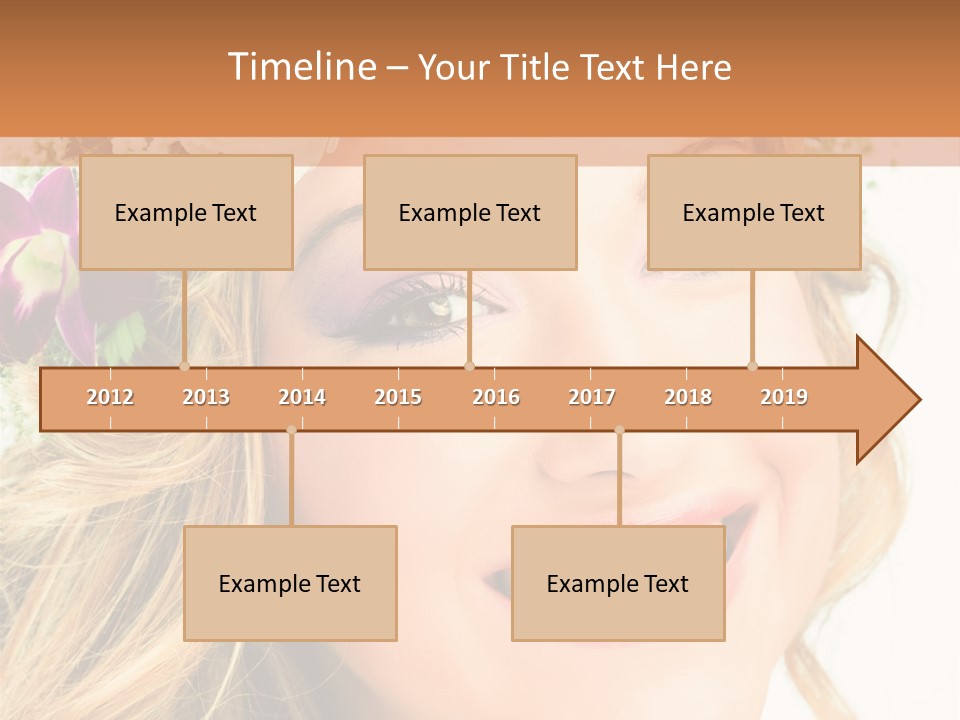 Timeline – Your Title Text Here

Example Text

Example Text

Example Text

2012 2013 2014 2015 2016 2017 2018 2019

Example Text

Example Text